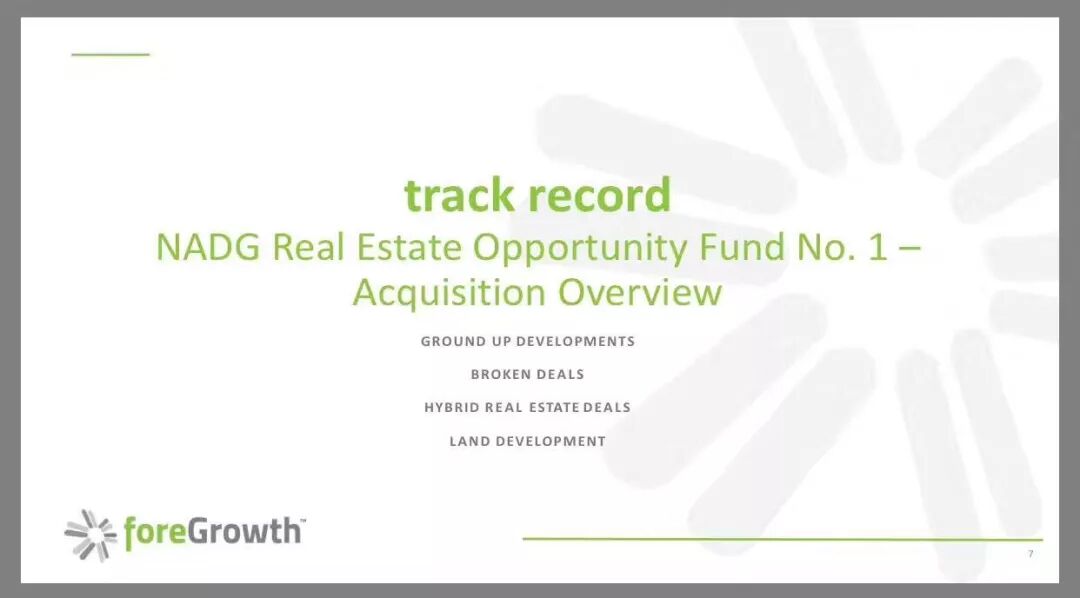 track record
NADG Real Estate Opportunity Fund No. 1 – Acquisition Overview

GROUND UP DEVELOPMENTS

BROKEN DEALS

HYBRID REAL ESTATE DEALS

LAND DEVELOPMENT

foreGrowth™

7